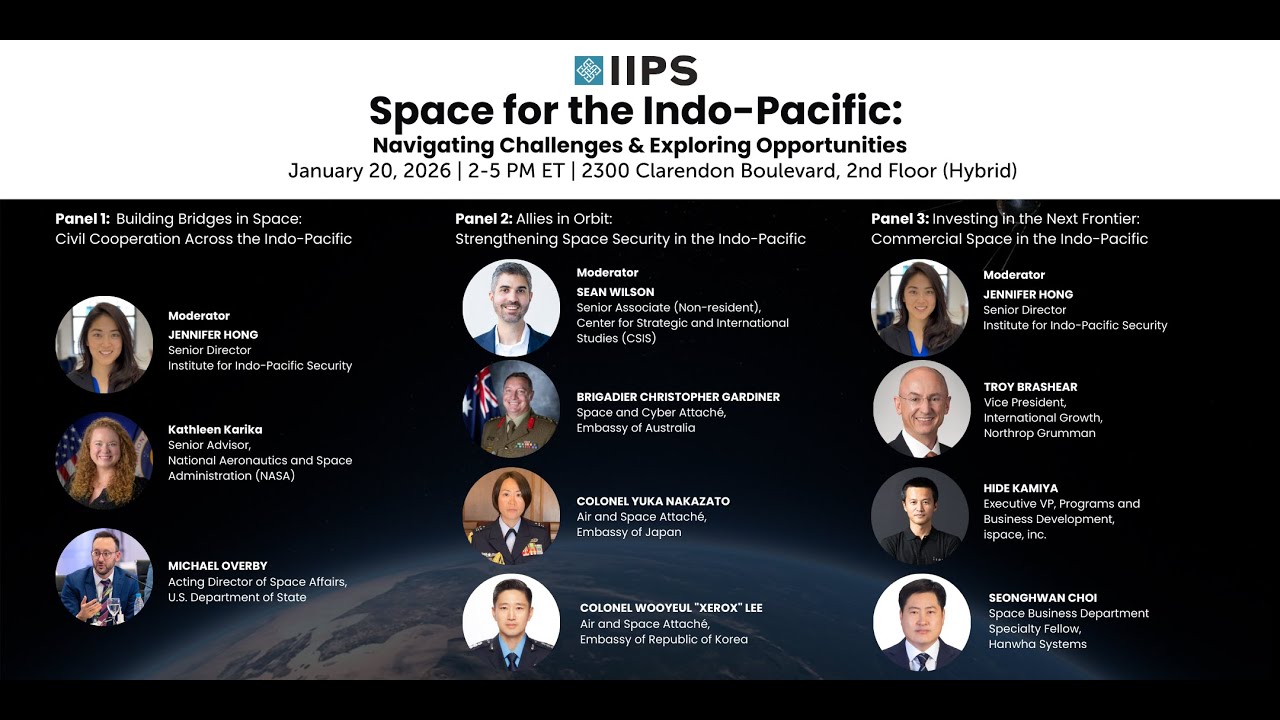 IIPS

Space for the Indo-Pacific:
Navigating Challenges & Exploring Opportunities
January 20, 2026 | 2-5 PM ET | 2300 Clarendon Boulevard, 2nd Floor (Hybrid)

Panel 1: Building Bridges in Space: Civil Cooperation Across the Indo-Pacific

Moderator
JENNIFER HONG
Senior Director
Institute for Indo-Pacific Security

Kathleen Karika
Senior Advisor,
National Aeronautics and Space Administration (NASA)

MICHAEL OVERBY
Acting Director of Space Affairs,
U.S. Department of State

Panel 2: Allies in Orbit: Strengthening Space Security in the Indo-Pacific

Moderator
SEAN WILSON
Senior Associate (Non-resident),
Center for Strategic and International Studies (CSIS)

BRIGADIER CHRISTOPHER GARDINER
Space and Cyber Attaché,
Embassy of Australia

COLONEL YUKA NAKAZATO
Air and Space Attaché,
Embassy of Japan

COLONEL WOOYEUL "XEROX" LEE
Air and Space Attaché,
Embassy of Republic of Korea

Panel 3: Investing in the Next Frontier: Commercial Space in the Indo-Pacific

Moderator
JENNIFER HONG
Senior Director
Institute for Indo-Pacific Security

TROY BRASHEAR
Vice President,
International Growth,
Northrop Grumman

HIDE KAMIYA
Executive VP, Programs and Business Development,
ispace, inc.

SEONGHWAN CHOI
Space Business Department
Specialty Fellow,
Hanwha Systems